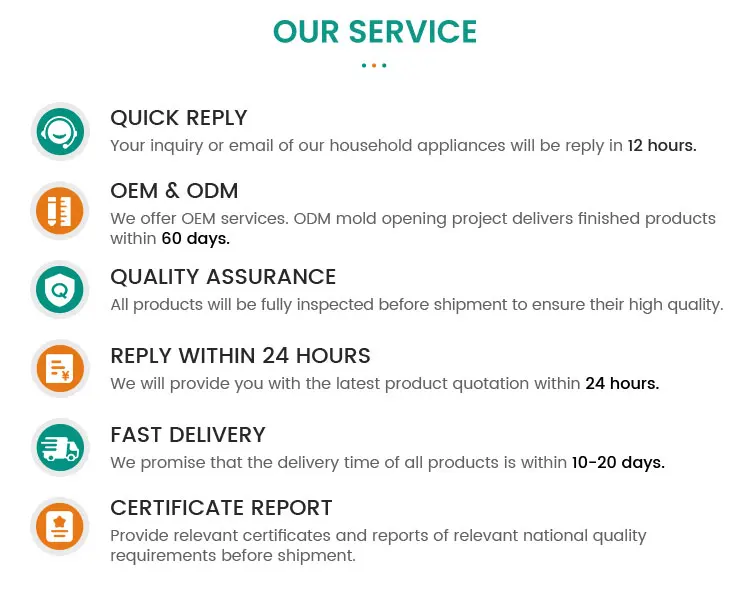 OUR SERVICE

QUICK REPLY
Your inquiry or email of our household appliances will be reply in 12 hours.

OEM & ODM
We offer OEM services. ODM mold opening project delivers finished products within 60 days.

QUALITY ASSURANCE
All products will be fully inspected before shipment to ensure their high quality.

REPLY WITHIN 24 HOURS
We will provide you with the latest product quotation within 24 hours.

FAST DELIVERY
We promise that the delivery time of all products is within 10-20 days.

CERTIFICATE REPORT
Provide relevant certificates and reports of relevant national quality requirements before shipment.